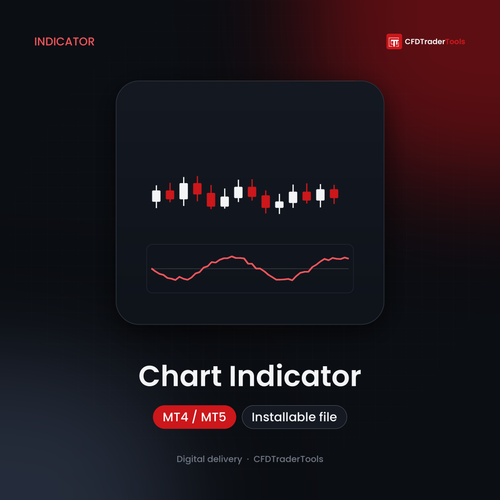 INDICATOR

CFDTraderTools

Chart Indicator

MT4 / MT5

Installable file

Digital delivery · CFDTraderTools